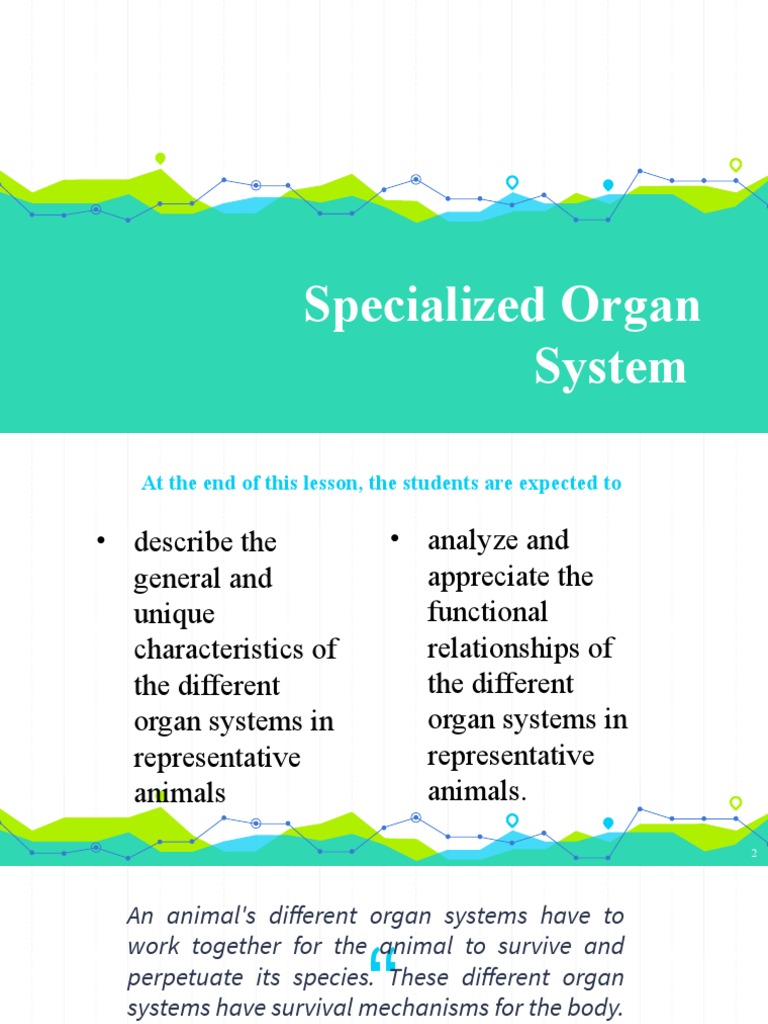 Specialized Organ System

At the end of this lesson, the students are expected to

• describe the general and unique characteristics of the different organ systems in representative animals

• analyze and appreciate the functional relationships of the different organ systems in representative animals.

2

An animal's different organ systems have to work together for the animal to survive and perpetuate its species. These different organ systems have survival mechanisms for the body.